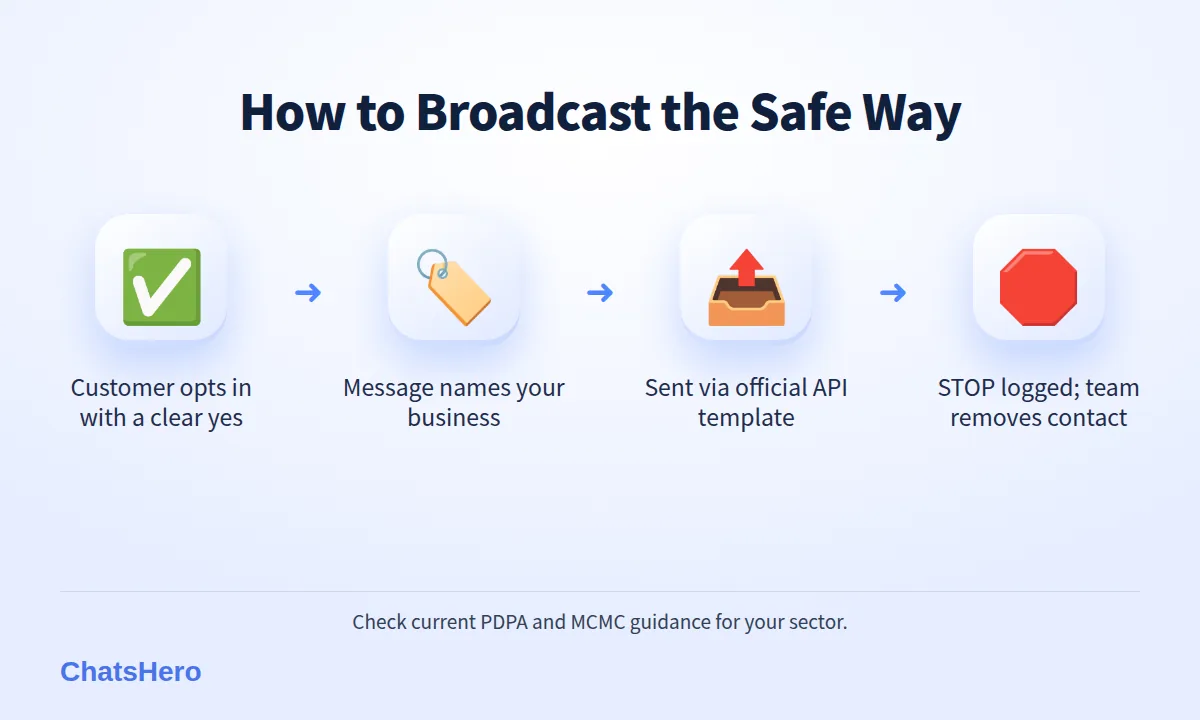 How to Broadcast the Safe Way

Customer opts in with a clear yes

Message names your business

Sent via official API template

STOP logged; team removes contact

Check current PDPA and MCMC guidance for your sector.

ChatsHero